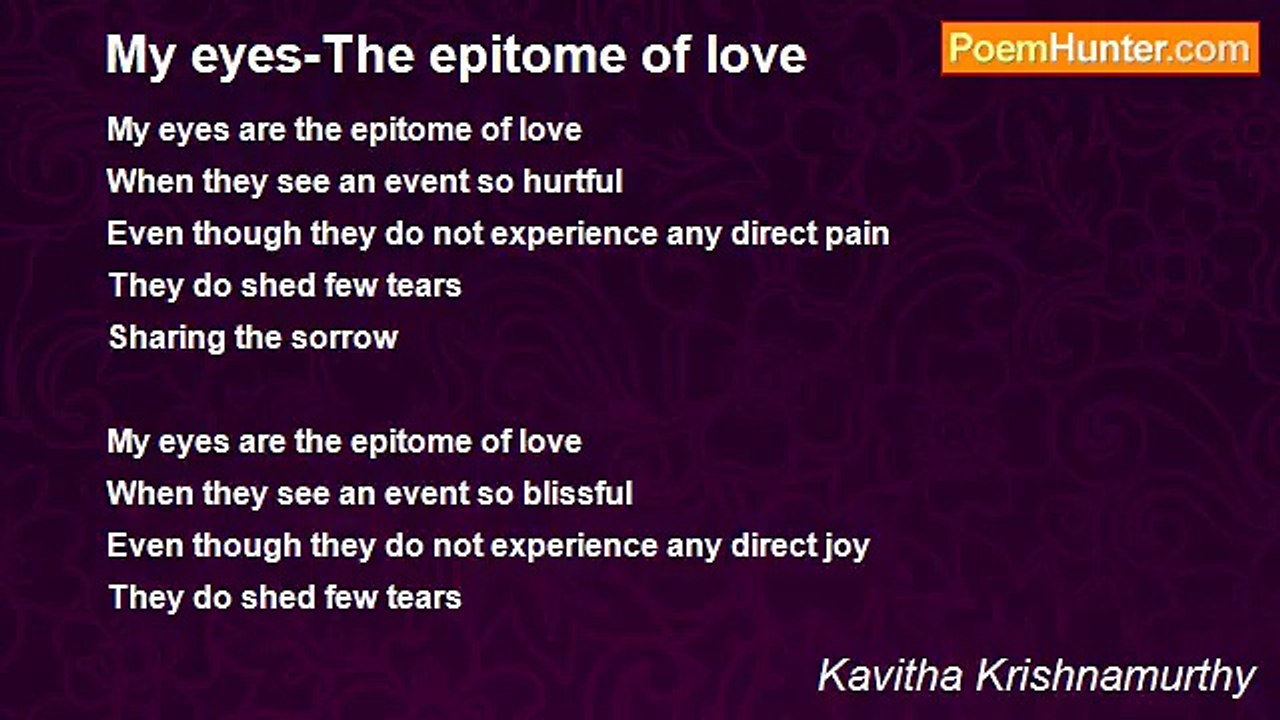 My eyes-The epitome of love

PoemHunter.com

My eyes are the epitome of love
When they see an event so hurtful
Even though they do not experience any direct pain
They do shed few tears
Sharing the sorrow

My eyes are the epitome of love
When they see an event so blissful
Even though they do not experience any direct joy
They do shed few tears

Kavitha Krishnamurthy